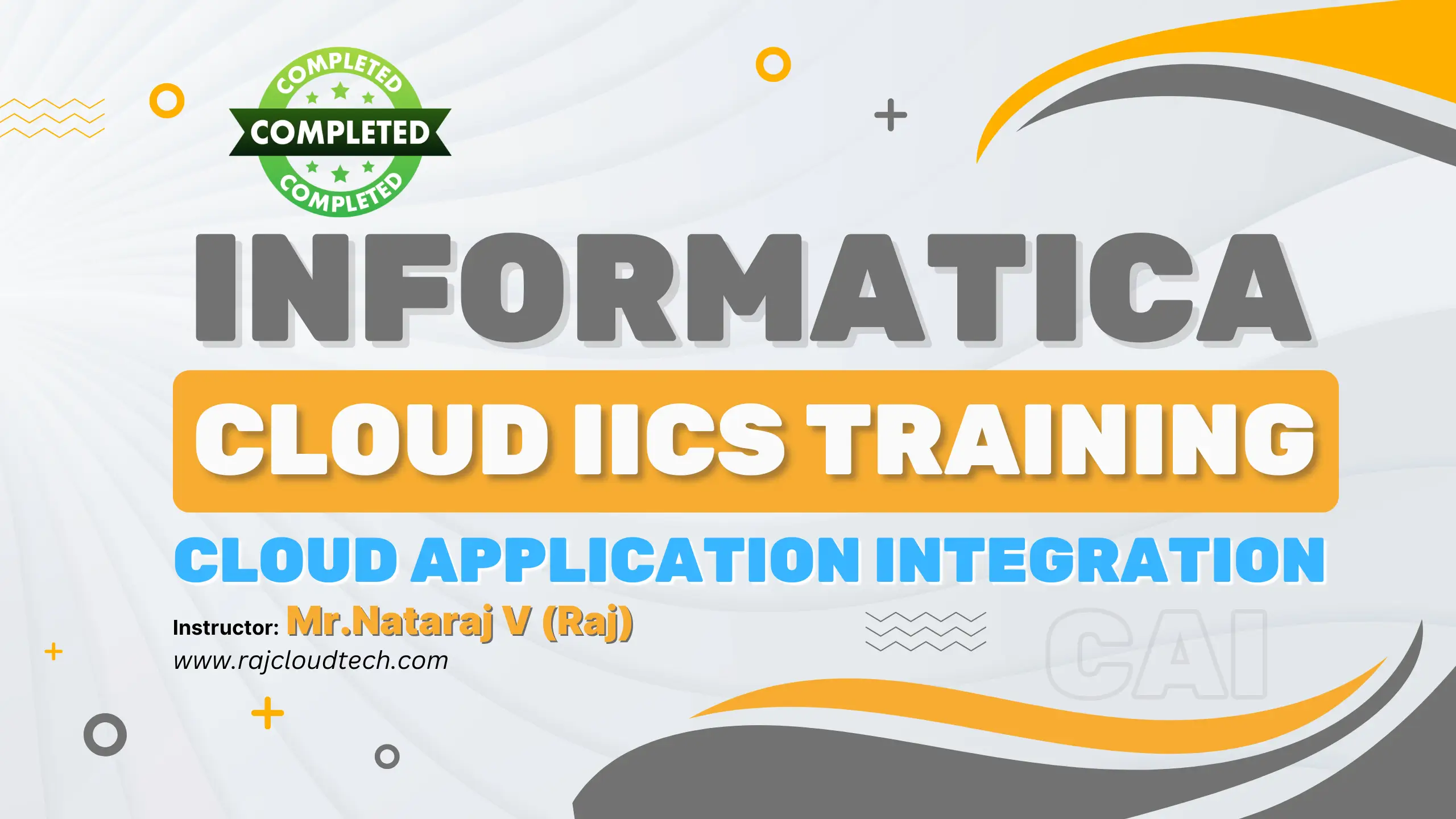 COMPLETED
COMPLETED
COMPLETED

INFORMATICA

CLOUD IICS TRAINING

CLOUD APPLICATION INTEGRATION

Instructor: Mr.Nataraj V (Raj)
www.rajcloudtech.com

CAI